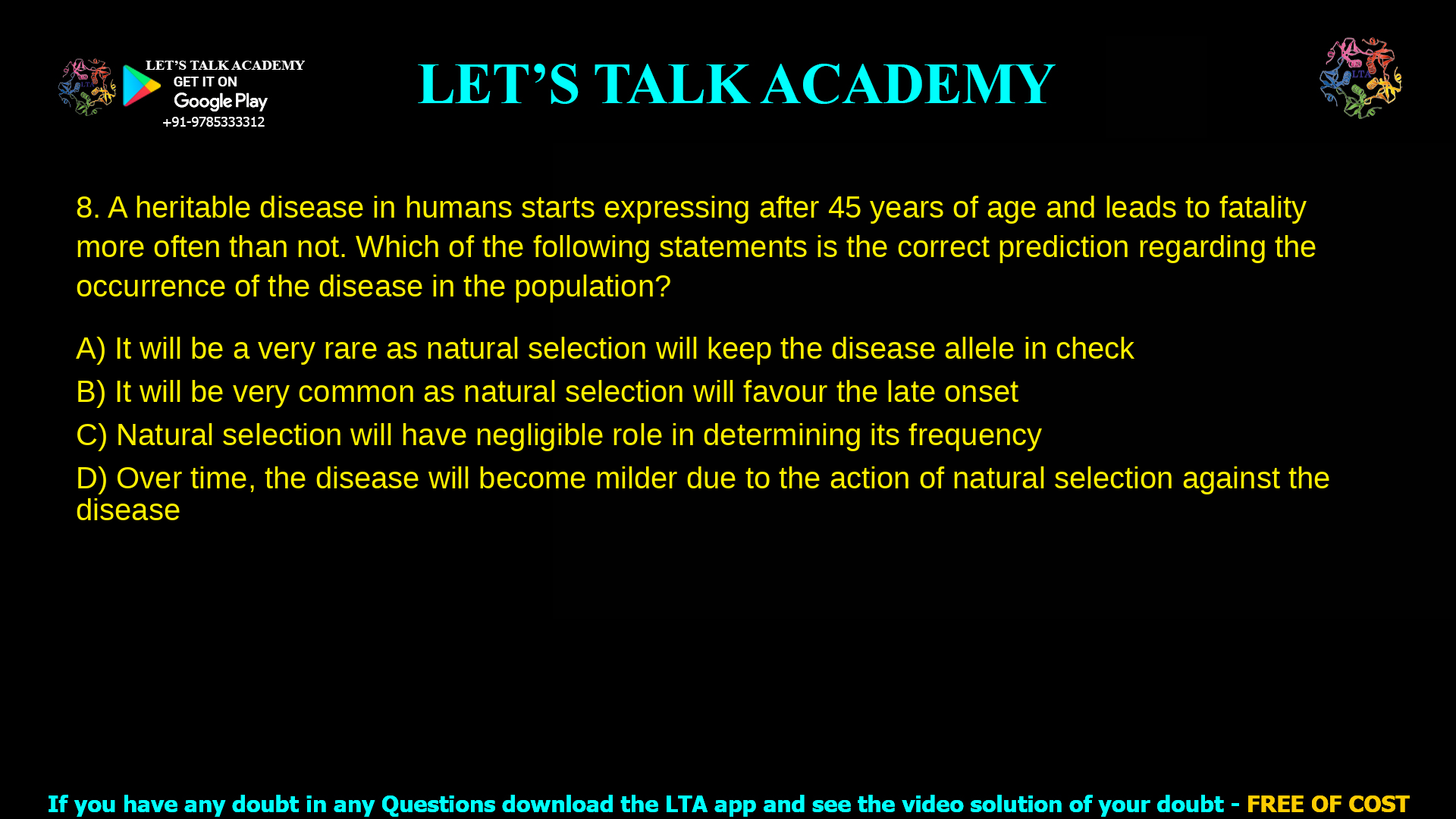 LET'S TALK ACADEMY
GET IT ON
Google Play
+91-9785333312

LET'S TALK ACADEMY

LTA

8. A heritable disease in humans starts expressing after 45 years of age and leads to fatality more often than not. Which of the following statements is the correct prediction regarding the occurrence of the disease in the population?

A) It will be a very rare as natural selection will keep the disease allele in check

B) It will be very common as natural selection will favour the late onset

C) Natural selection will have negligible role in determining its frequency

D) Over time, the disease will become milder due to the action of natural selection against the disease

If you have any doubt in any Questions download the LTA app and see the video solution of your doubt - FREE OF COST